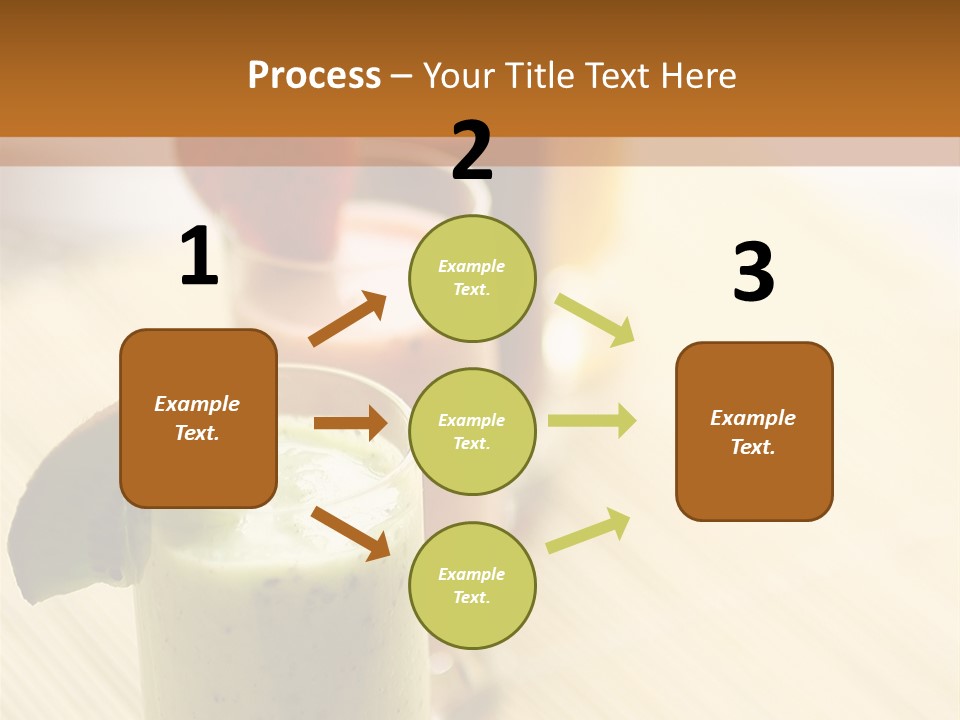 Process – Your Title Text Here

1

Example Text.

2

Example Text.

Example Text.

Example Text.

3

Example Text.